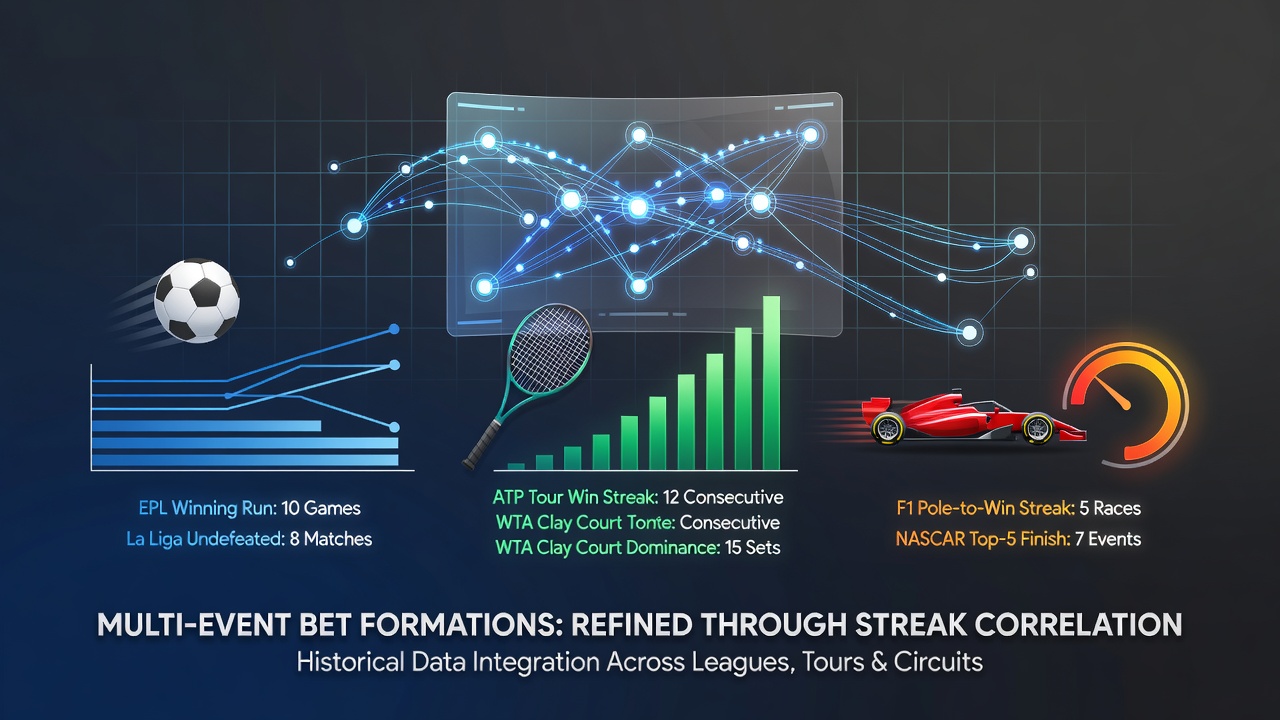 EPL Winning Run: 10 Games
La Liga Undefeated: 8 Matches

ATP Tour Win Streak: 12 Consecutive
WTA Clay Court Tonte: Consecutive
WTA Clay Court Dominance: 15 Sets

F1 Pole-to-Win Streak: 5 Races
NASCAR Top-5 Finish: 7 Events

MULTI-EVENT BET FORMATIONS: REFINED THROUGH STREAK CORRELATION
Historical Data Integration Across Leagues, Tours & Circuits